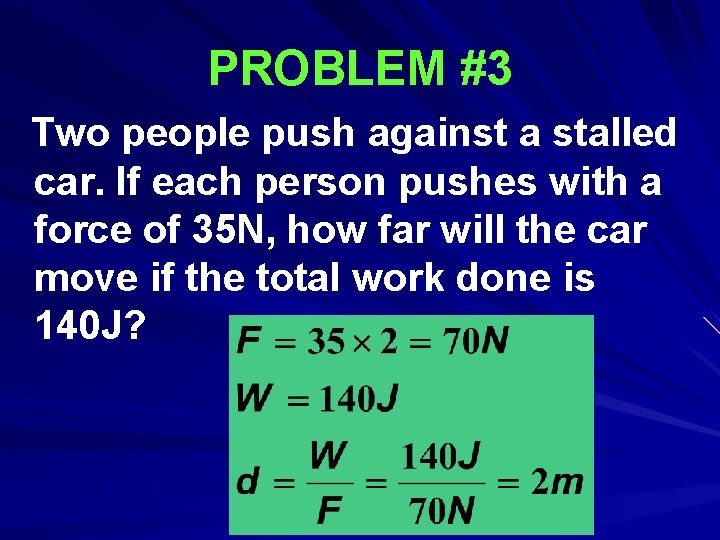 PROBLEM #3

Two people push against a stalled car. If each person pushes with a force of 35N, how far will the car move if the total work done is 140J?

$F = 35 \times 2 = 70N$

$W = 140J$

$d = \frac{W}{F} = \frac{140J}{70N} = 2m$